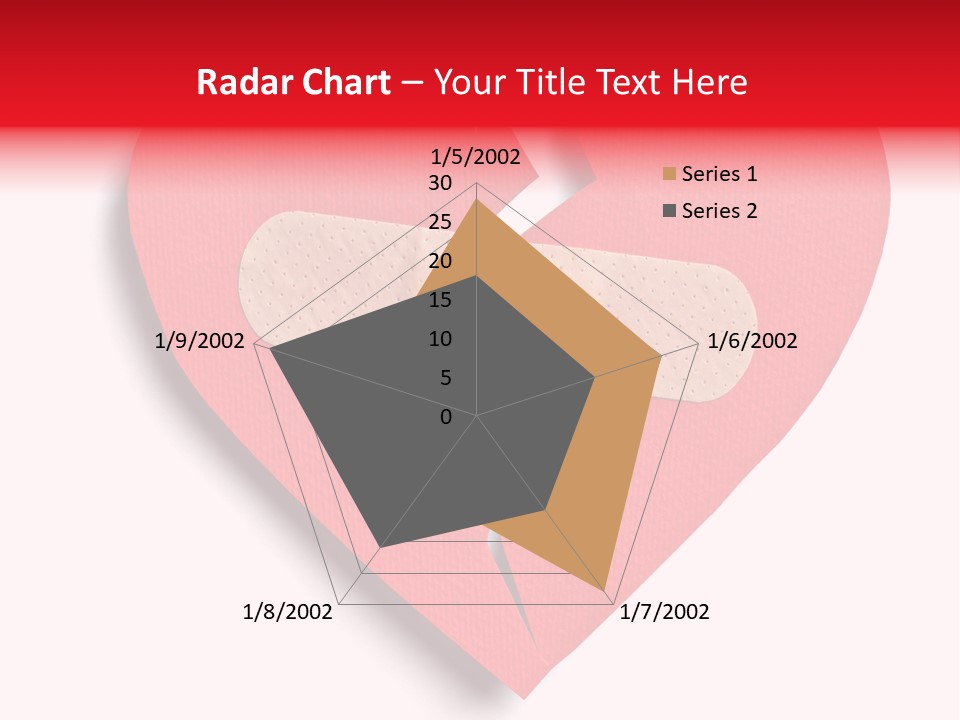 Radar Chart – Your Title Text Here

1/5/2002
30
25
20
15
10
5
0

Series 1
Series 2

1/6/2002
1/7/2002
1/8/2002
1/9/2002